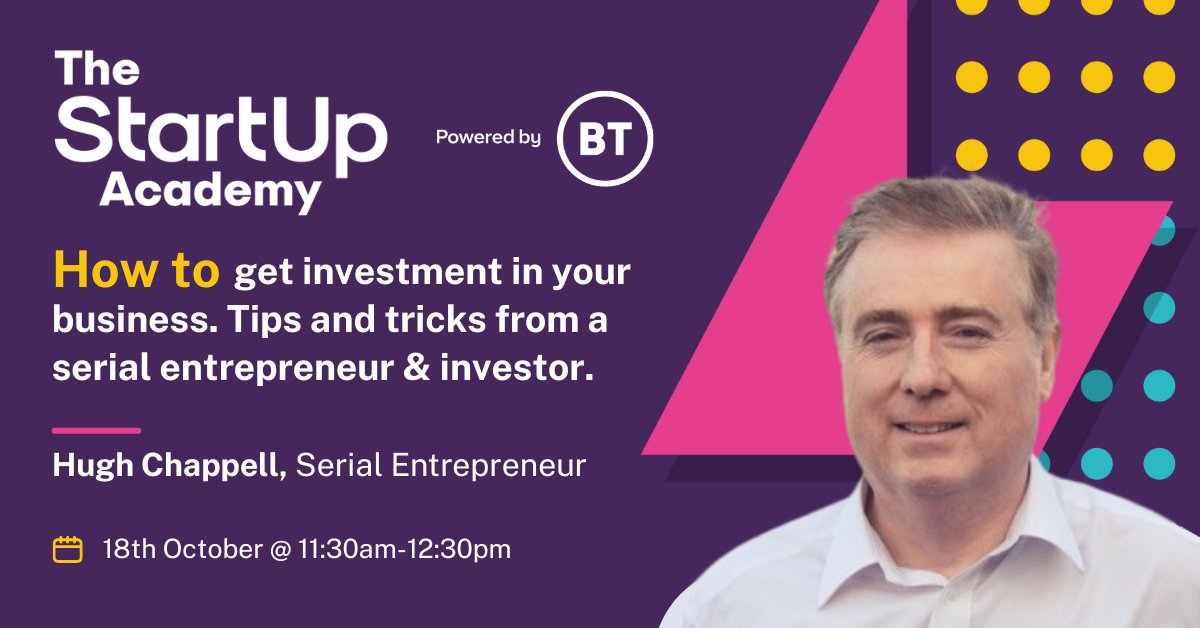 The StartUp Academy

Powered by BT

How to get investment in your business. Tips and tricks from a serial entrepreneur & investor.

Hugh Chappell, Serial Entrepreneur

18th October @ 11:30am-12:30pm